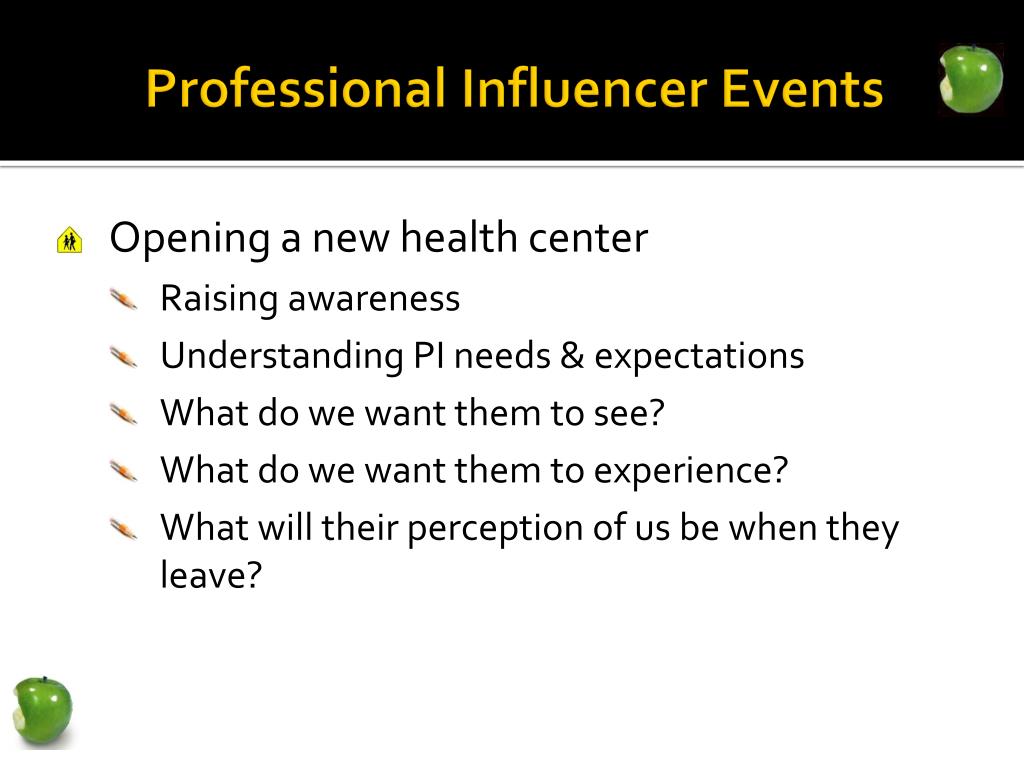 Professional Influencer Events

Opening a new health center

Raising awareness

Understanding PI needs & expectations

What do we want them to see?

What do we want them to experience?

What will their perception of us be when they leave?